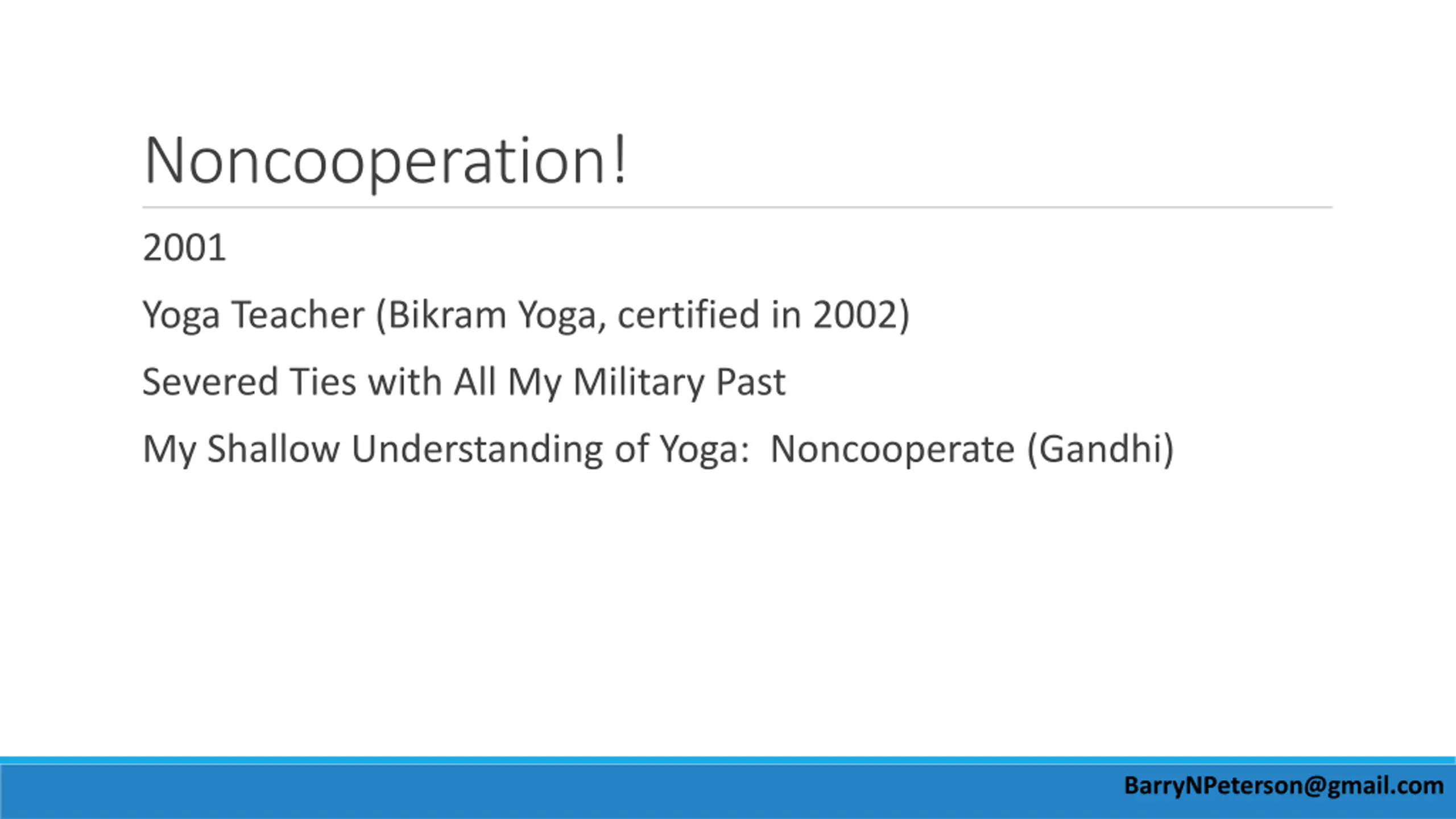 Noncooperation!

2001

Yoga Teacher (Bikram Yoga, certified in 2002)

Severed Ties with All My Military Past

My Shallow Understanding of Yoga:  Noncooperate (Gandhi)

BarryNPeterson@gmail.com